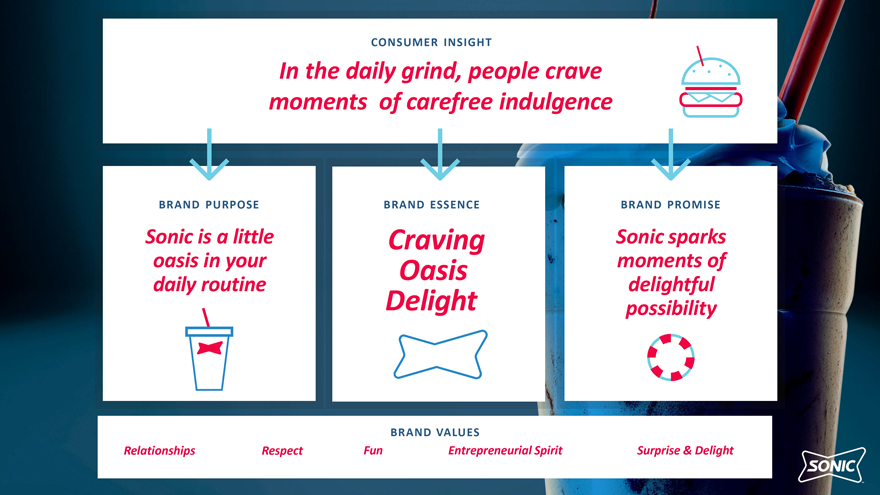 CONSUMER INSIGHT

In the daily grind, people crave moments of carefree indulgence

BRAND PURPOSE

Sonic is a little oasis in your daily routine

BRAND ESSENCE

Craving Oasis Delight

BRAND PROMISE

Sonic sparks moments of delightful possibility

BRAND VALUES

Relationships Respect Fun Entrepreneurial Spirit Surprise & Delight

SONIC